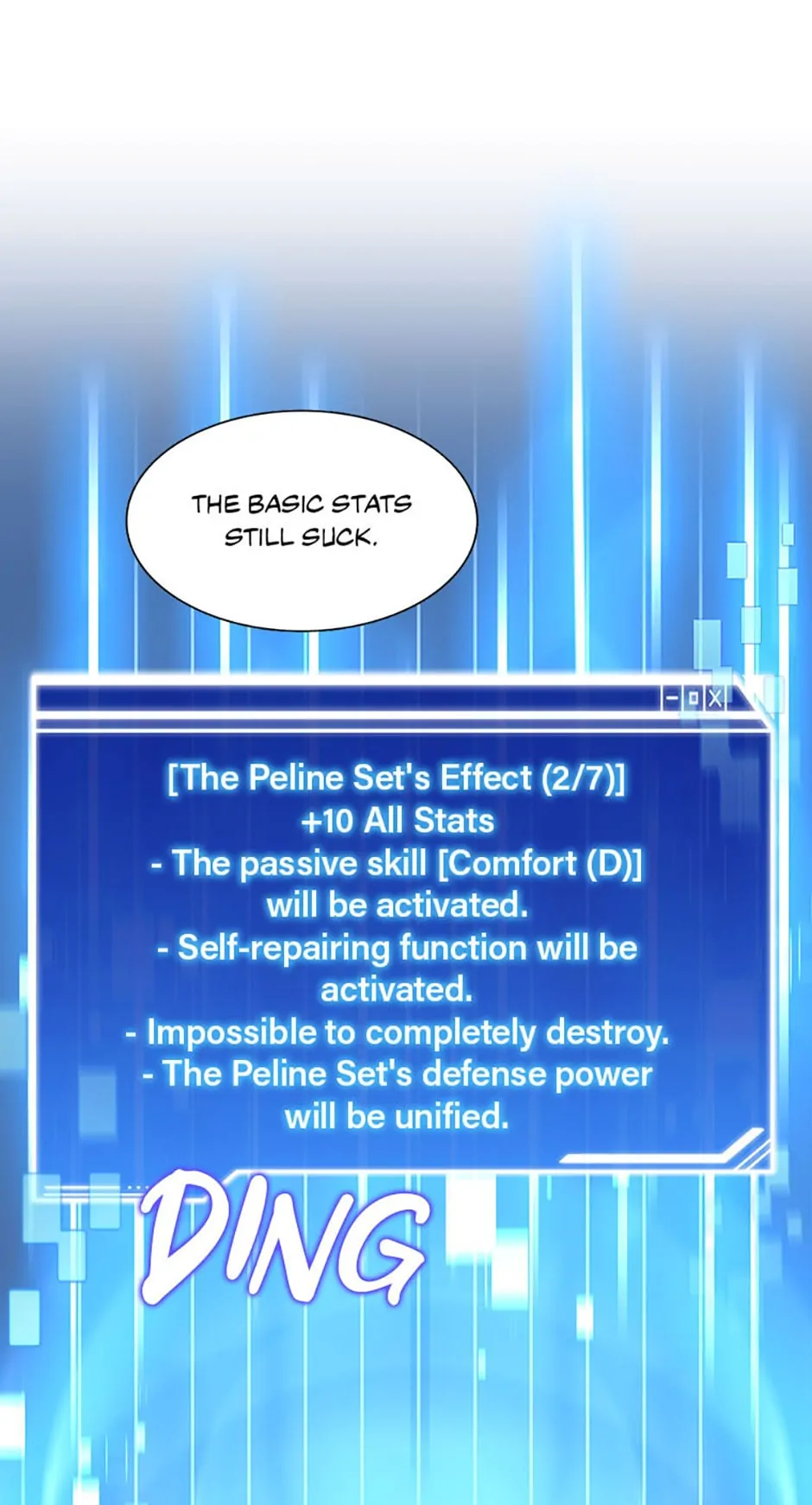 THE BASIC STATS STILL SUCK.

[The Peline Set's Effect (2/7)]
+10 All Stats
- The passive skill [Comfort (D)] will be activated.
- Self-repairing function will be activated.
- Impossible to completely destroy.
- The Peline Set's defense power will be unified.

DING